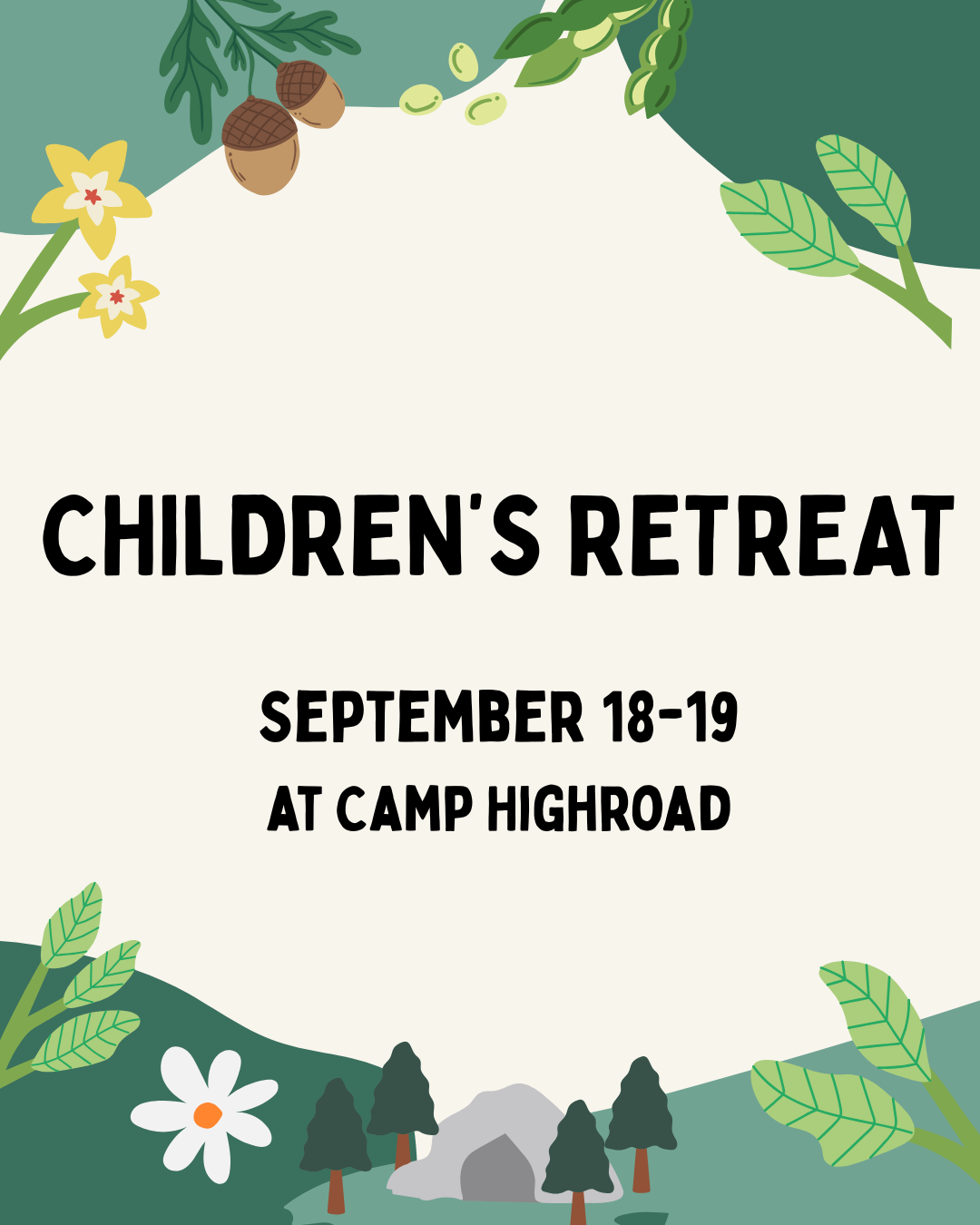 CHILDREN'S RETREAT

SEPTEMBER 18-19
AT CAMP HIGHROAD